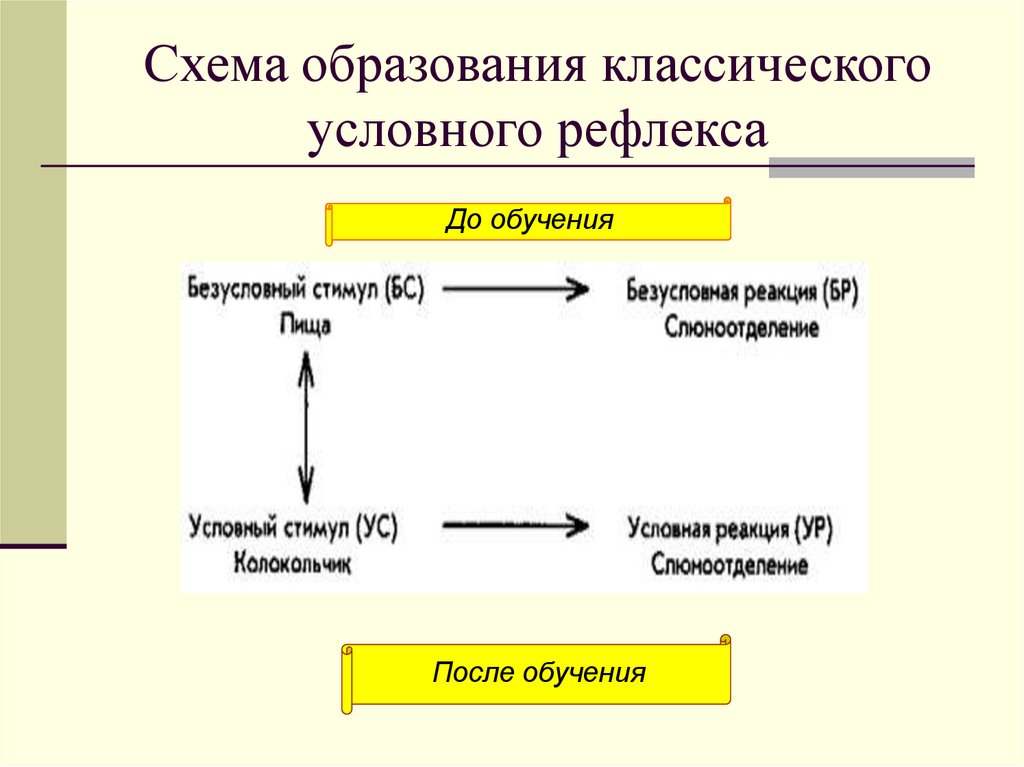 Схема образования классического условного рефлекса

До обучения

Безусловный стимул (БС)
Пища

Безусловная реакция (БР)
Слюноотделение

Условный стимул (УС)
Колокольчик

Условная реакция (УР)
Слюноотделение

После обучения